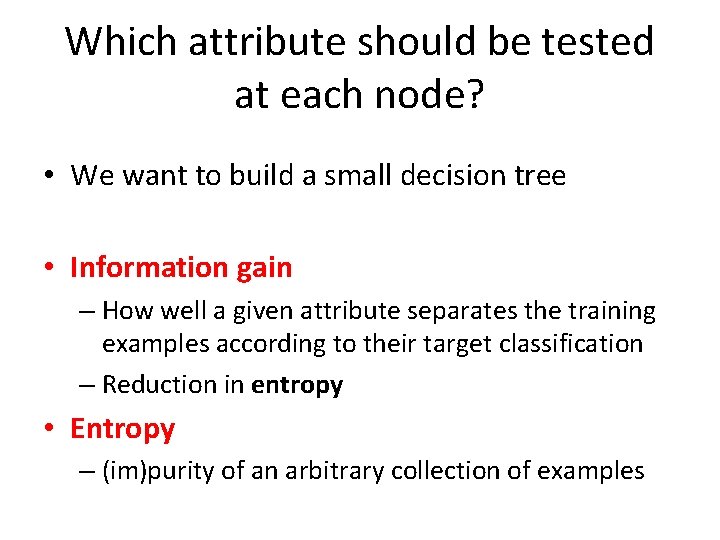 Which attribute should be tested at each node?

• We want to build a small decision tree

• Information gain

– How well a given attribute separates the training examples according to their target classification

– Reduction in entropy

• Entropy

– (im)purity of an arbitrary collection of examples